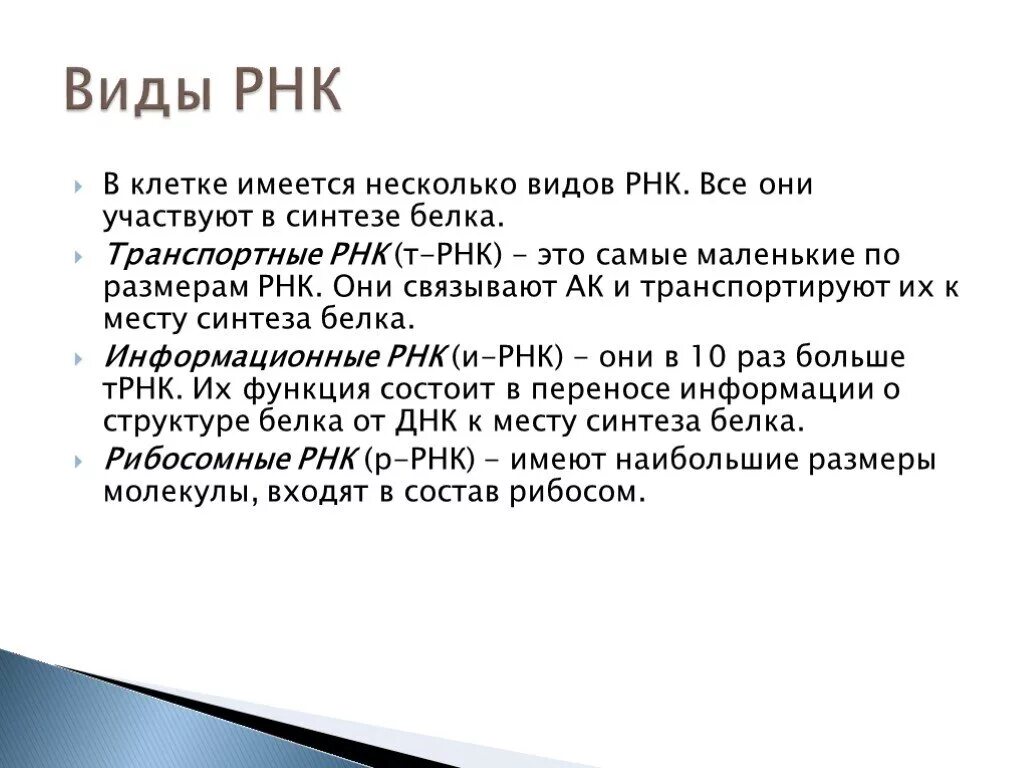 Виды РНК

В клетке имеется несколько видов РНК. Все они участвуют в синтезе белка.

Транспортные РНК (т-РНК) - это самые маленькие по размерам РНК. Они связывают АК и транспортируют их к месту синтеза белка.

Информационные РНК (и-РНК) - они в 10 раз больше тРНК. Их функция состоит в переносе информации о структуре белка от ДНК к месту синтеза белка.

Рибосомные РНК (р-РНК) - имеют наибольшие размеры молекулы, входят в состав рибосом.